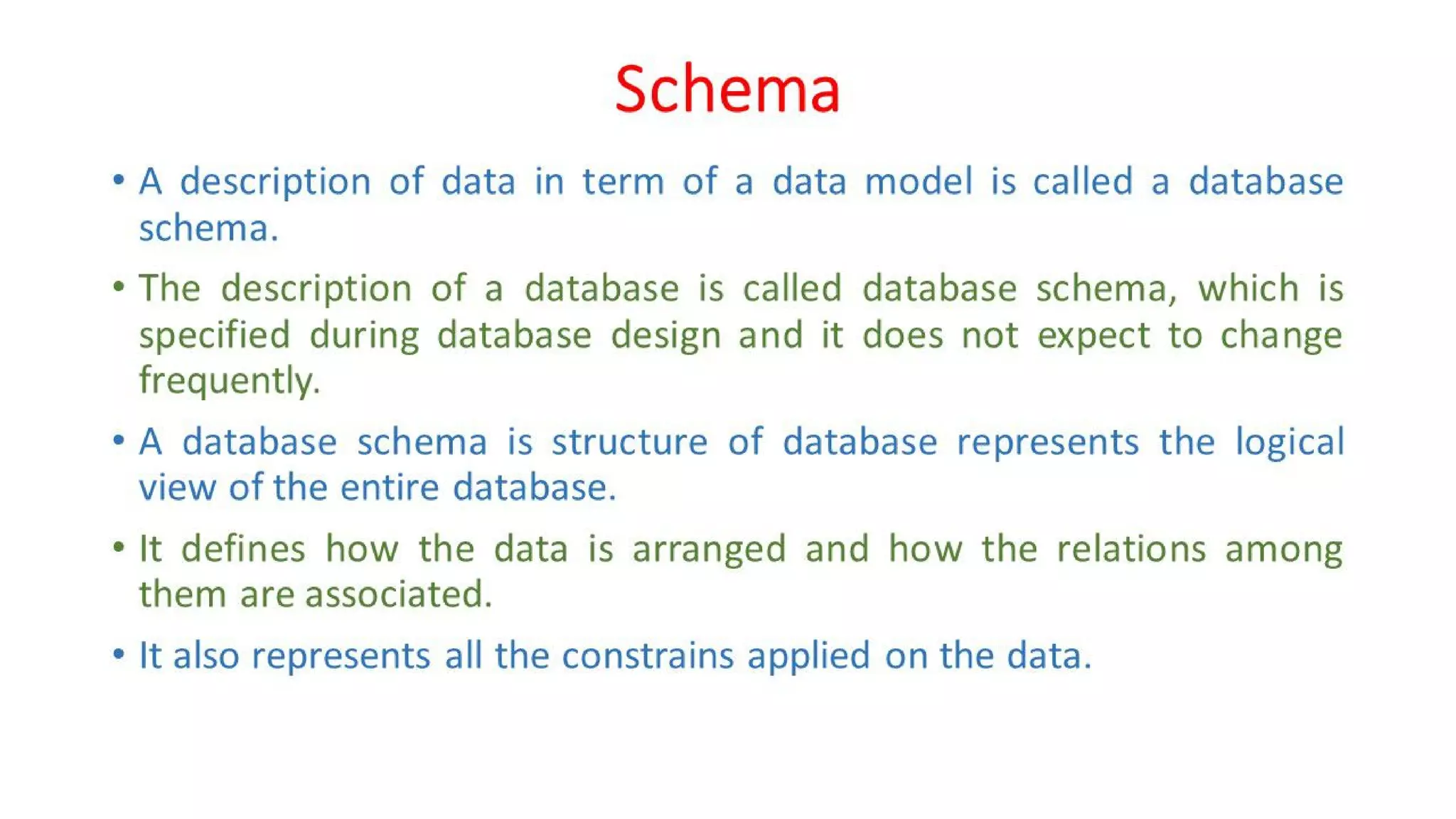 Schema

• A description of data in term of a data model is called a database schema.

• The description of a database is called database schema, which is specified during database design and it does not expect to change frequently.

• A database schema is structure of database represents the logical view of the entire database.

• It defines how the data is arranged and how the relations among them are associated.

• It also represents all the constrains applied on the data.